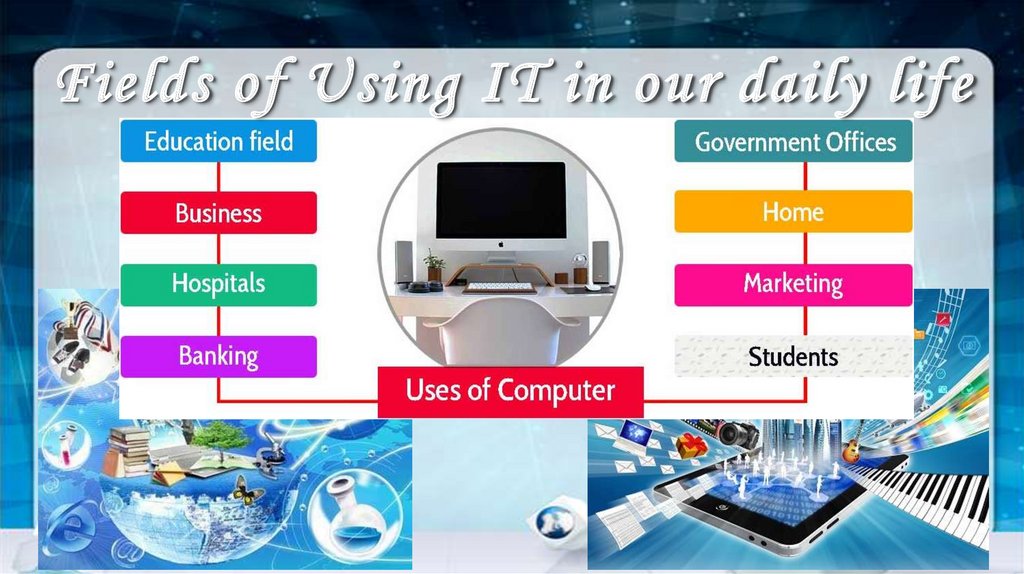 Fields of Using IT in our daily life

Education field

Business

Hospitals

Banking

Government Offices

Home

Marketing

Students

Uses of Computer